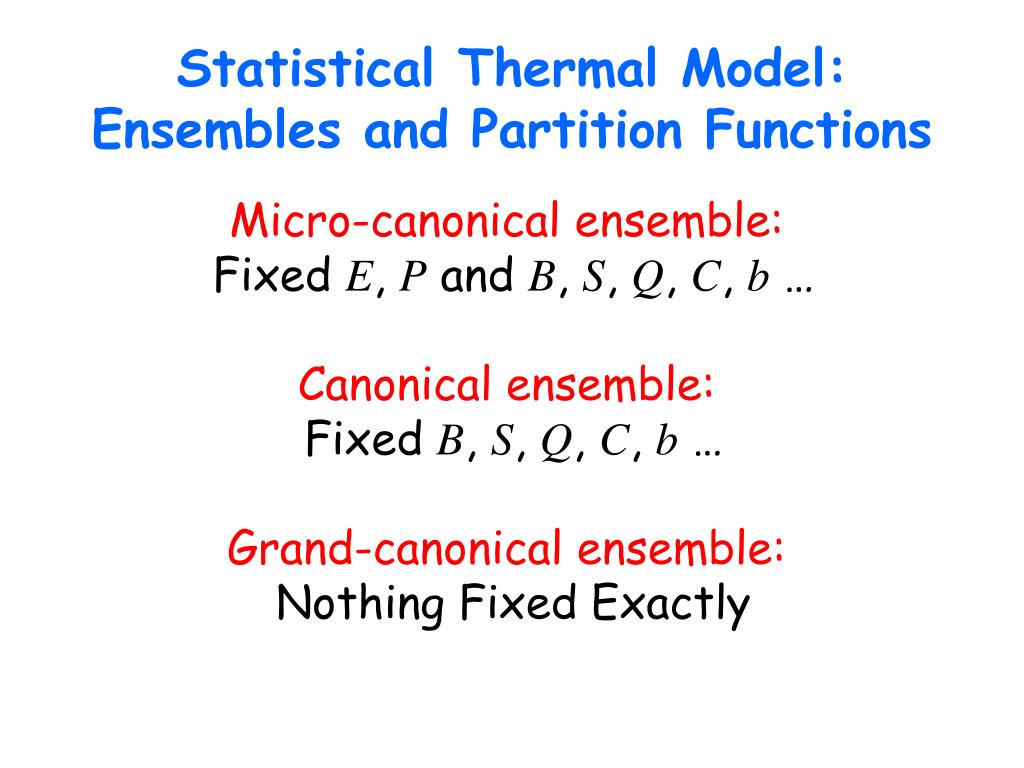 Statistical Thermal Model: Ensembles and Partition Functions

Micro-canonical ensemble:
Fixed $E$, $P$ and $B$, $S$, $Q$, $C$, $b$ …

Canonical ensemble:
Fixed $B$, $S$, $Q$, $C$, $b$ …

Grand-canonical ensemble:
Nothing Fixed Exactly